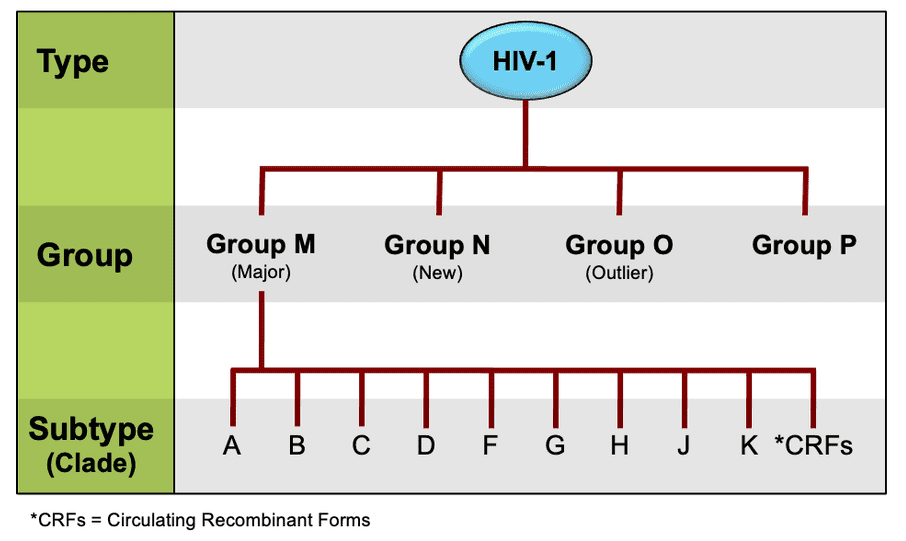 Type

HIV-1

Group

Group M
(Major)

Group N
(New)

Group O
(Outlier)

Group P

Subtype
(Clade)

A B C D F G H J K *CRFs

*CRFs = Circulating Recombinant Forms